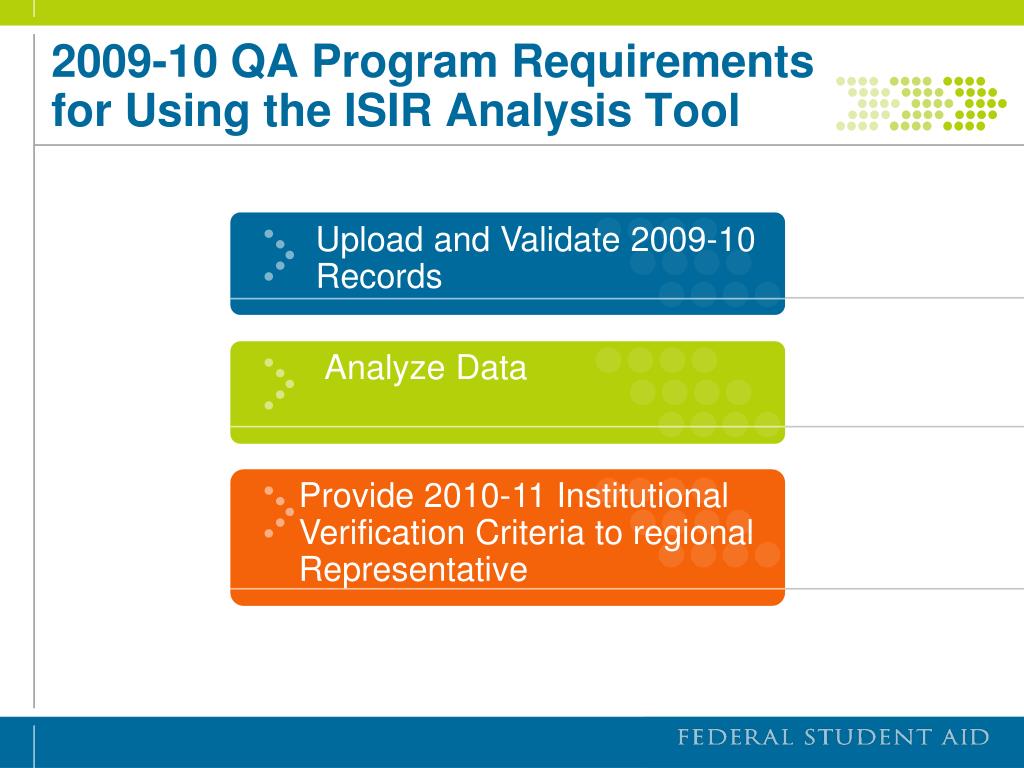 2009-10 QA Program Requirements for Using the ISIR Analysis Tool

Upload and Validate 2009-10 Records

Analyze Data

Provide 2010-11 Institutional Verification Criteria to regional Representative

FEDERAL STUDENT AID